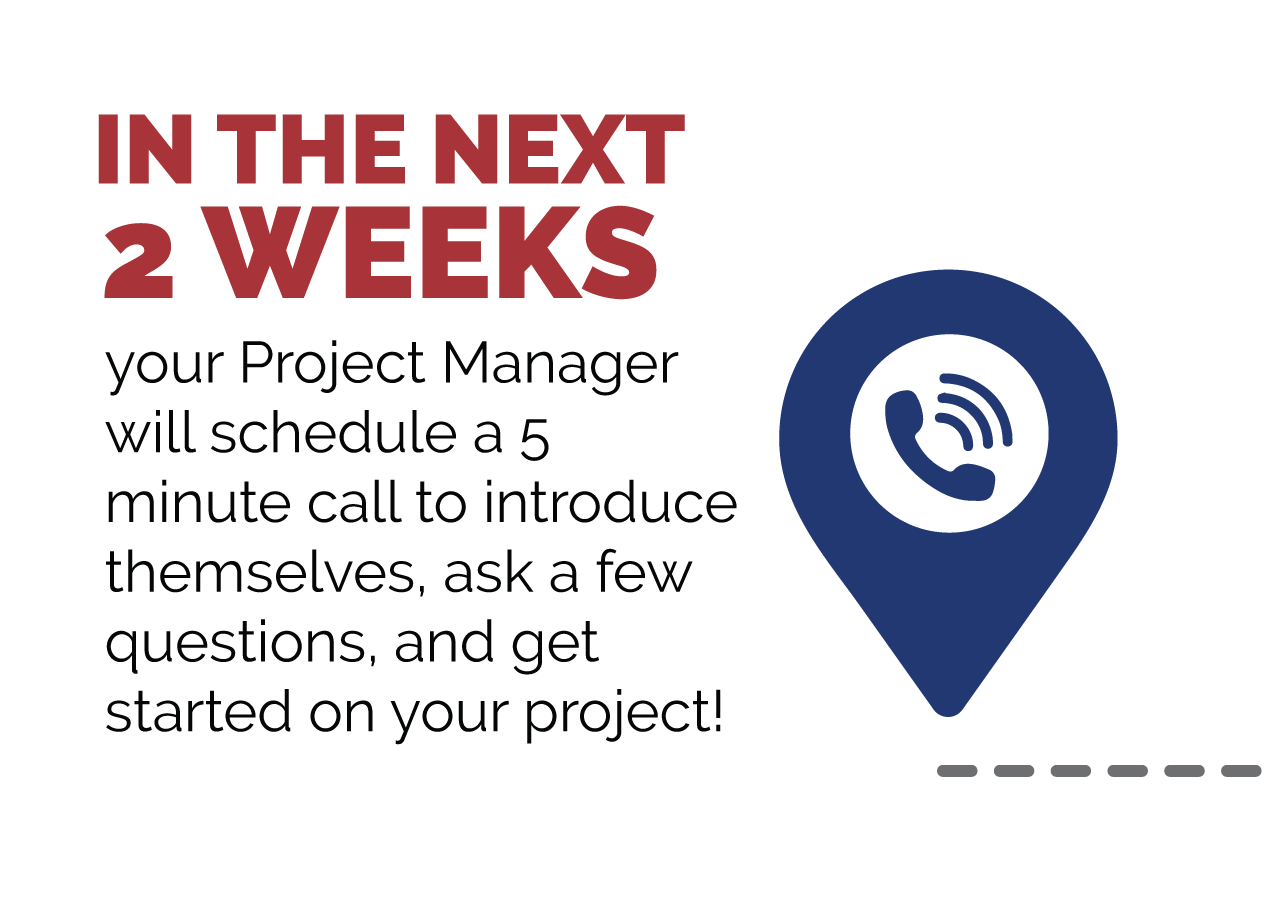 IN THE NEXT
2 WEEKS

your Project Manager will schedule a 5 minute call to introduce themselves, ask a few questions, and get started on your project!